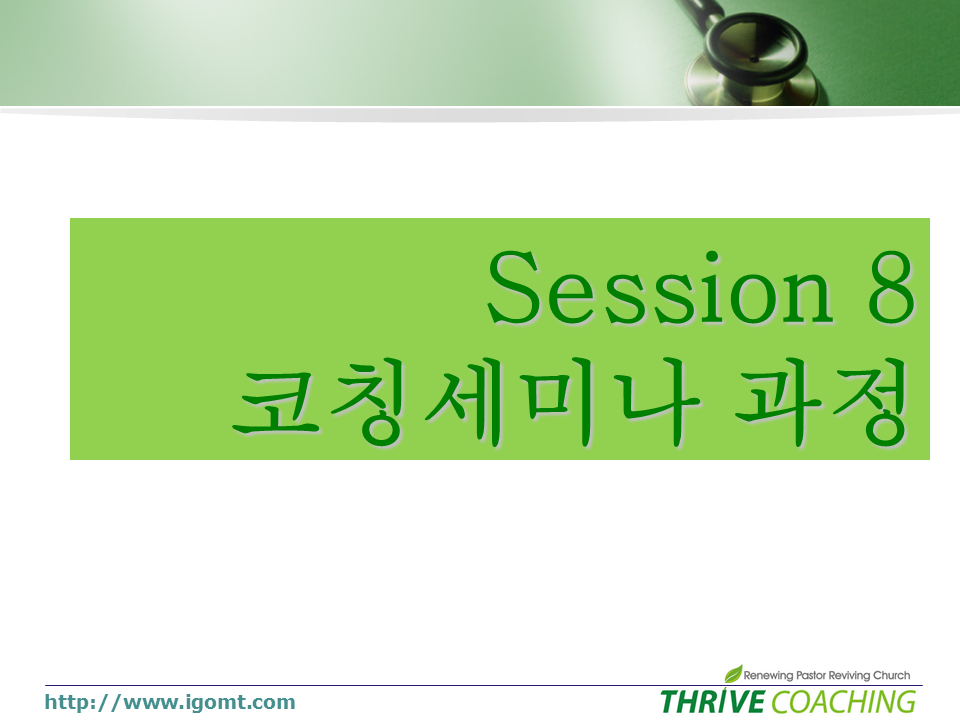 Session 8
코칭세미나 과정

http://www.igomt.com

Renewing Pastor Reviving Church
THRIVE COACHING